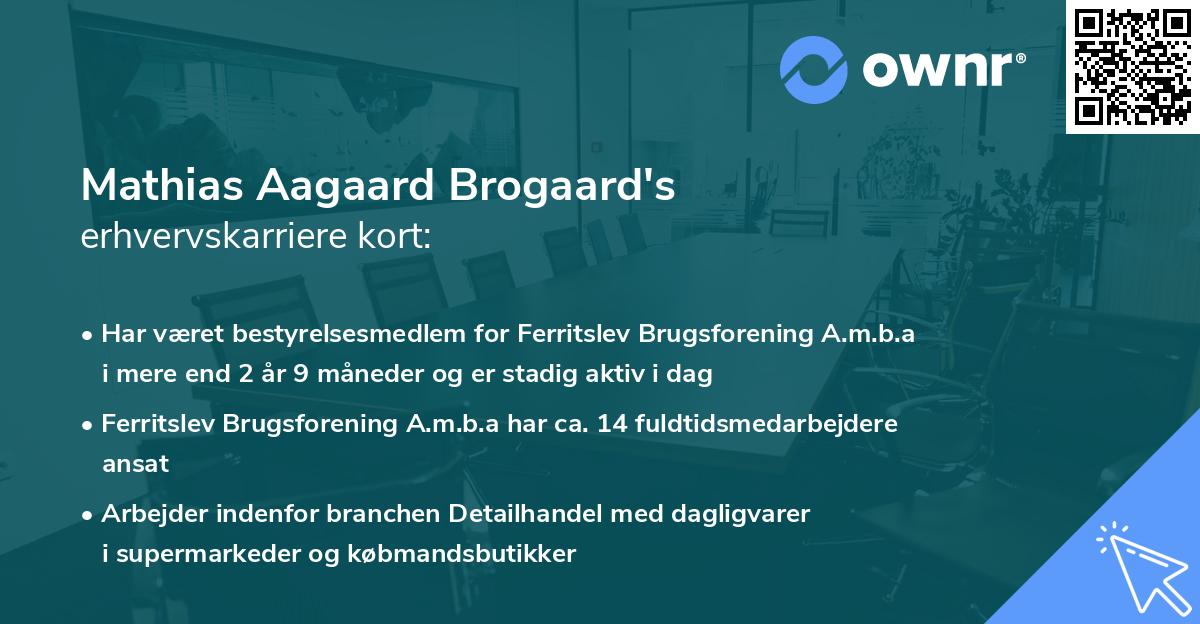 ownr®

Mathias Aagaard Brogaard's
erhvervskarriere kort:

• Har været bestyrelsesmedlem for Ferritslev Brugsforening A.m.b.a i mere end 2 år 9 måneder og er stadig aktiv i dag

• Ferritslev Brugsforening A.m.b.a har ca. 14 fuldtidsmedarbejdere ansat

• Arbejder indenfor branchen Detailhandel med dagligvarer i supermarkeder og købmandsbutikker